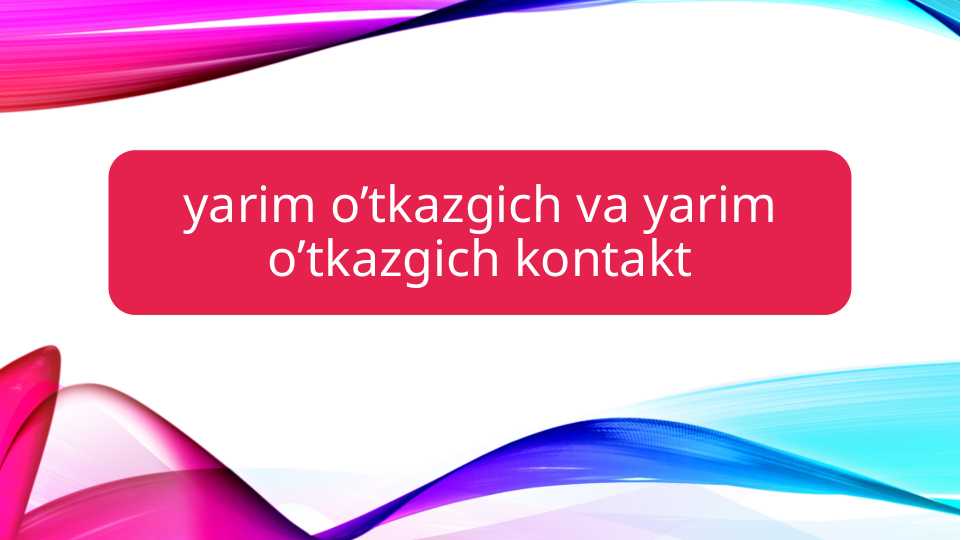 yarim o’tkazgich va yarim o’tkazgich kontakt